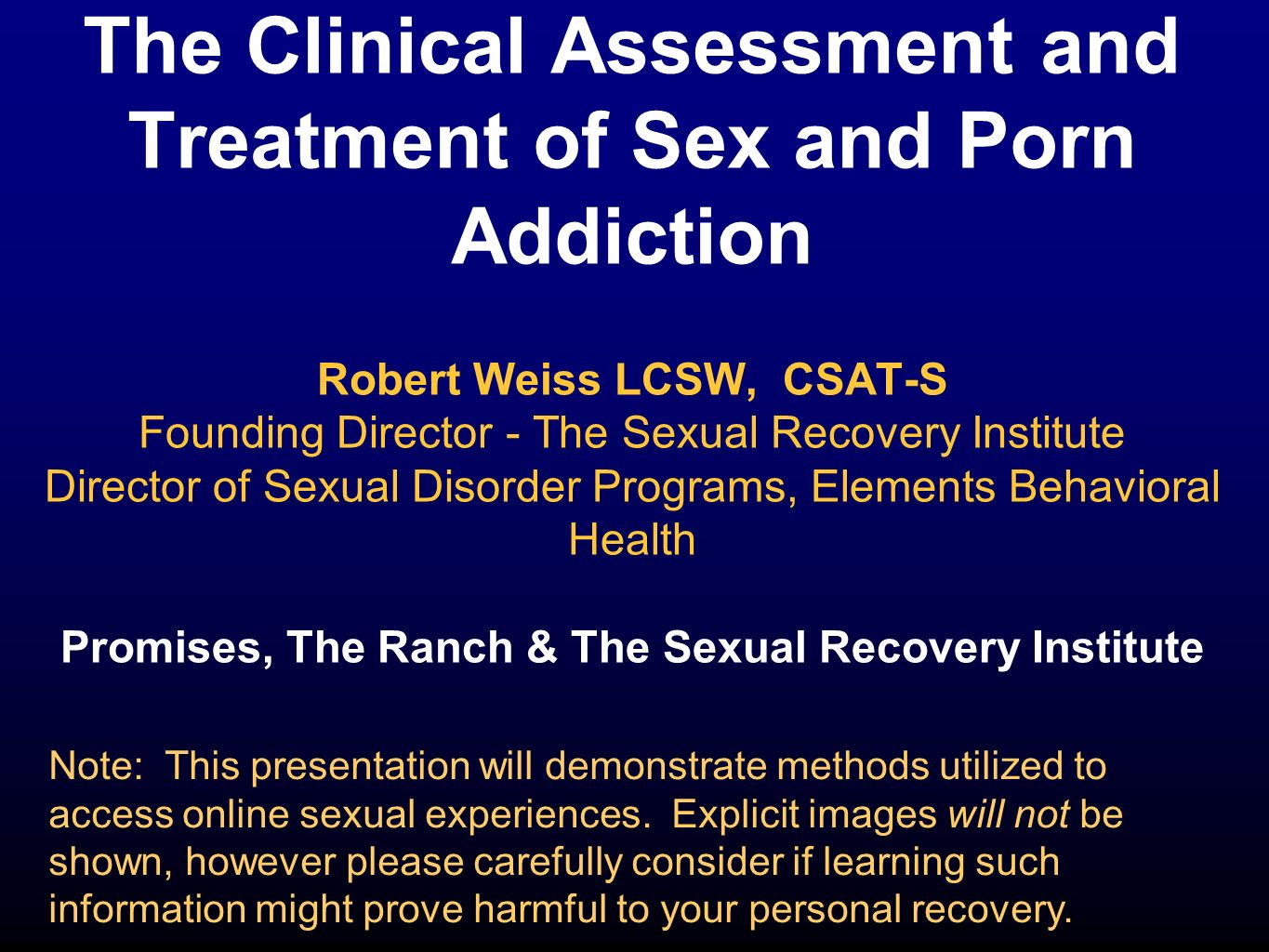 The Clinical Assessment and Treatment of Sex and Porn Addiction

Robert Weiss LCSW, CSAT-S
Founding Director - The Sexual Recovery Institute
Director of Sexual Disorder Programs, Elements Behavioral Health

Promises, The Ranch & The Sexual Recovery Institute

Note: This presentation will demonstrate methods utilized to access online sexual experiences. Explicit images will not be shown, however please carefully consider if learning such information might prove harmful to your personal recovery.